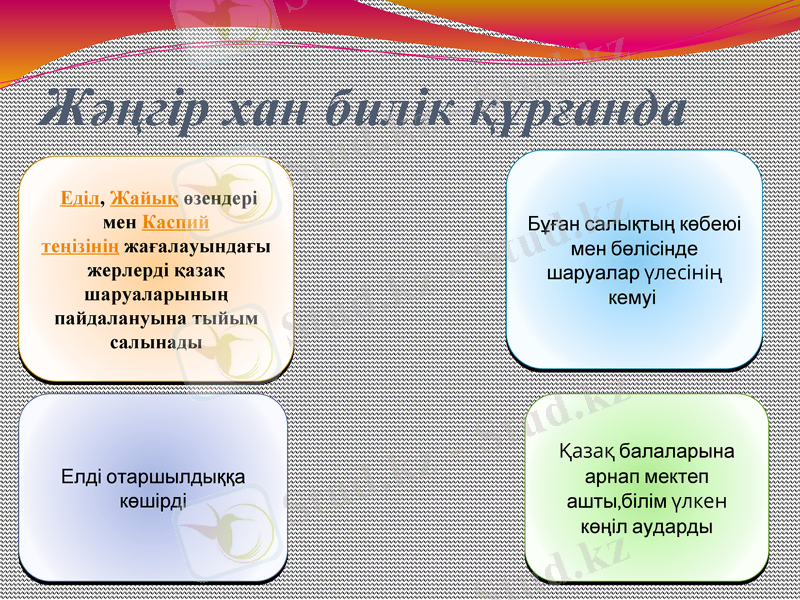 Жәңгір хан билік құрғанда

Еділ, Жайық өзендері мен Каспий теңізінің жағалауындағы жерлерді қазақ шаруаларының пайдалануына тыйым салынады

Бұған салықтың көбеюі мен бөлісінде шаруалар үлесінің кемуі

Елді отаршылдыққа көшірді

Қазақ балаларына арнап мектеп ашты,білім үлкен көңіл аударды